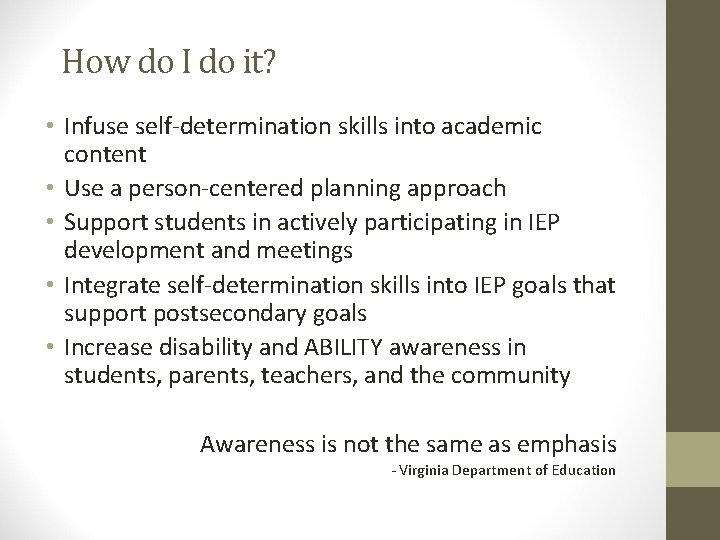 How do I do it?

• Infuse self-determination skills into academic content
• Use a person-centered planning approach
• Support students in actively participating in IEP development and meetings
• Integrate self-determination skills into IEP goals that support postsecondary goals
• Increase disability and ABILITY awareness in students, parents, teachers, and the community

Awareness is not the same as emphasis
- Virginia Department of Education